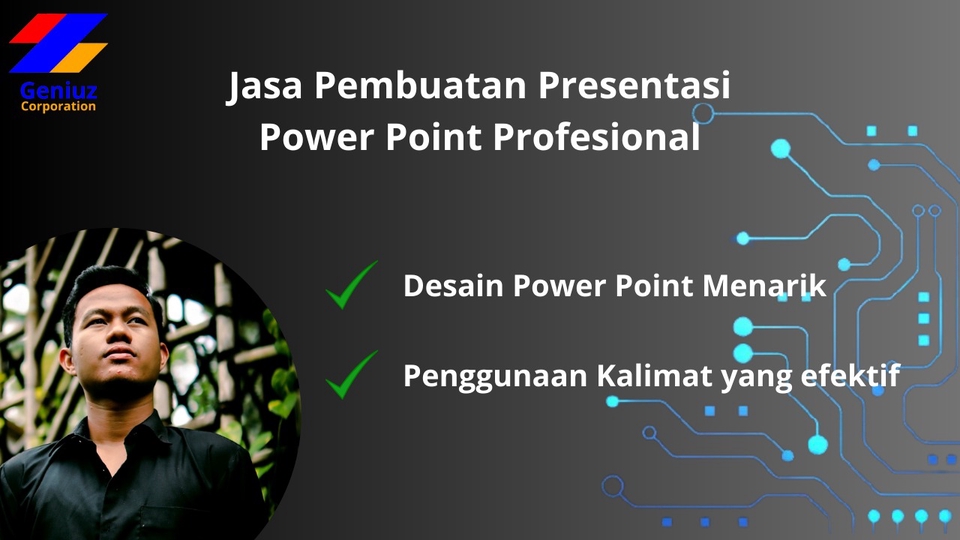 Geniuz
Corporation

Jasa Pembuatan Presentasi
Power Point Profesional

Desain Power Point Menarik

Penggunaan Kalimat yang efektif